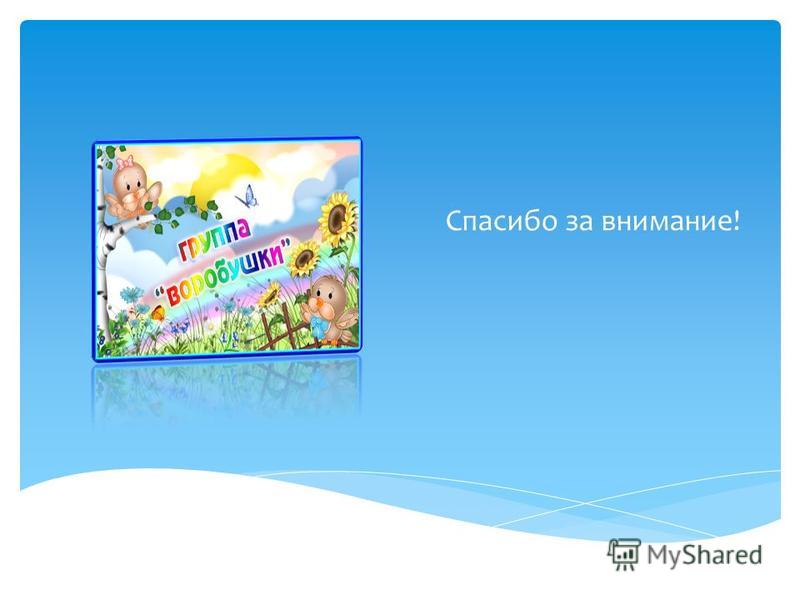 группа
"воробушки"

Спасибо за внимание!

MyShared